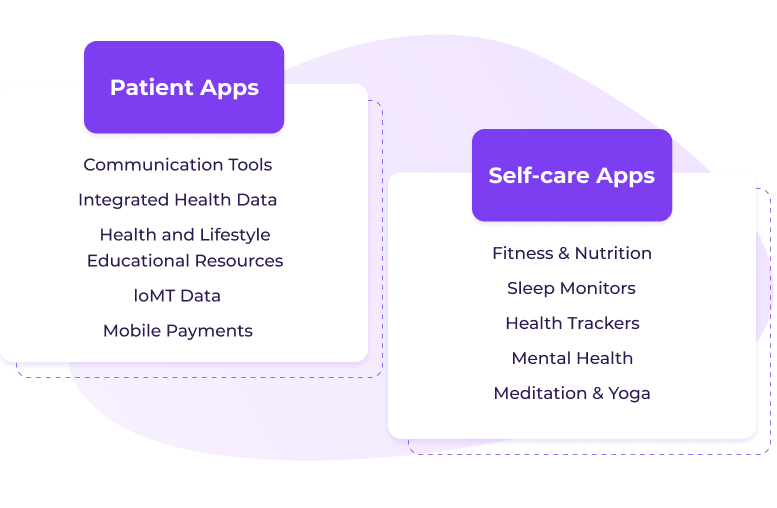 Patient Apps

Communication Tools

Integrated Health Data

Health and Lifestyle Educational Resources

IoMT Data

Mobile Payments

Self-care Apps

Fitness & Nutrition

Sleep Monitors

Health Trackers

Mental Health

Meditation & Yoga